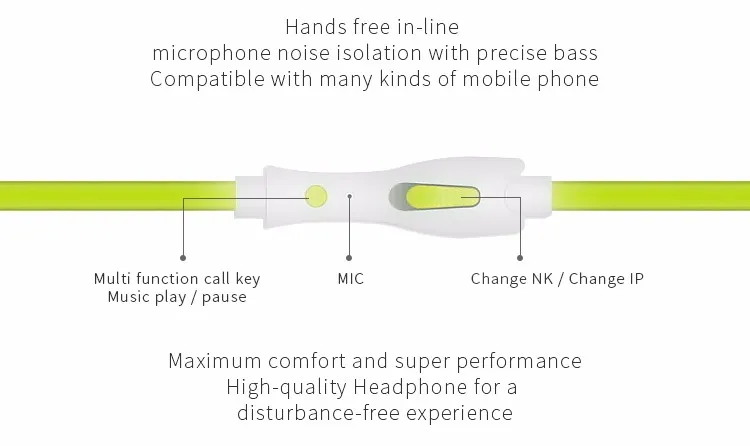 Hands free in-line
microphone noise isolation with precise bass
Compatible with many kinds of mobile phone

Multi function call key
Music play / pause

MIC

Change NK / Change IP

Maximum comfort and super performance
High-quality Headphone for a
disturbance-free experience